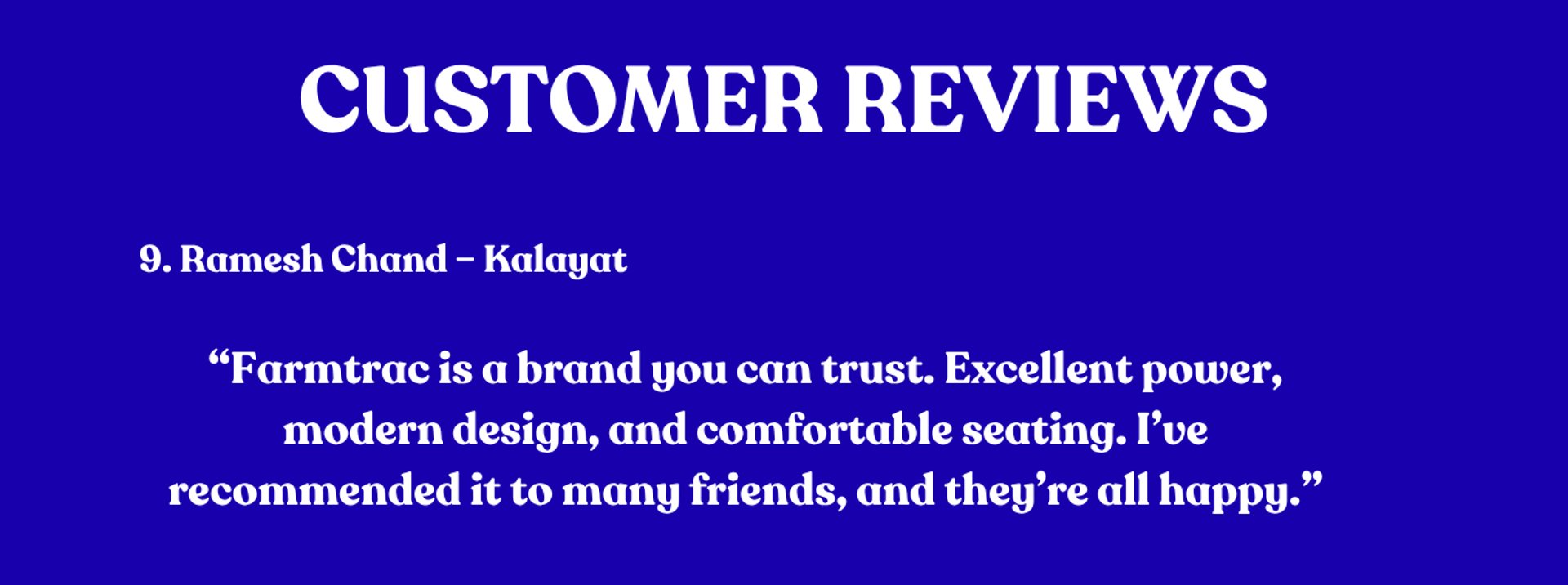 CUSTOMER REVIEWS

9. Ramesh Chand – Kalayat

“Farmtrac is a brand you can trust. Excellent power, modern design, and comfortable seating. I’ve recommended it to many friends, and they’re all happy.”